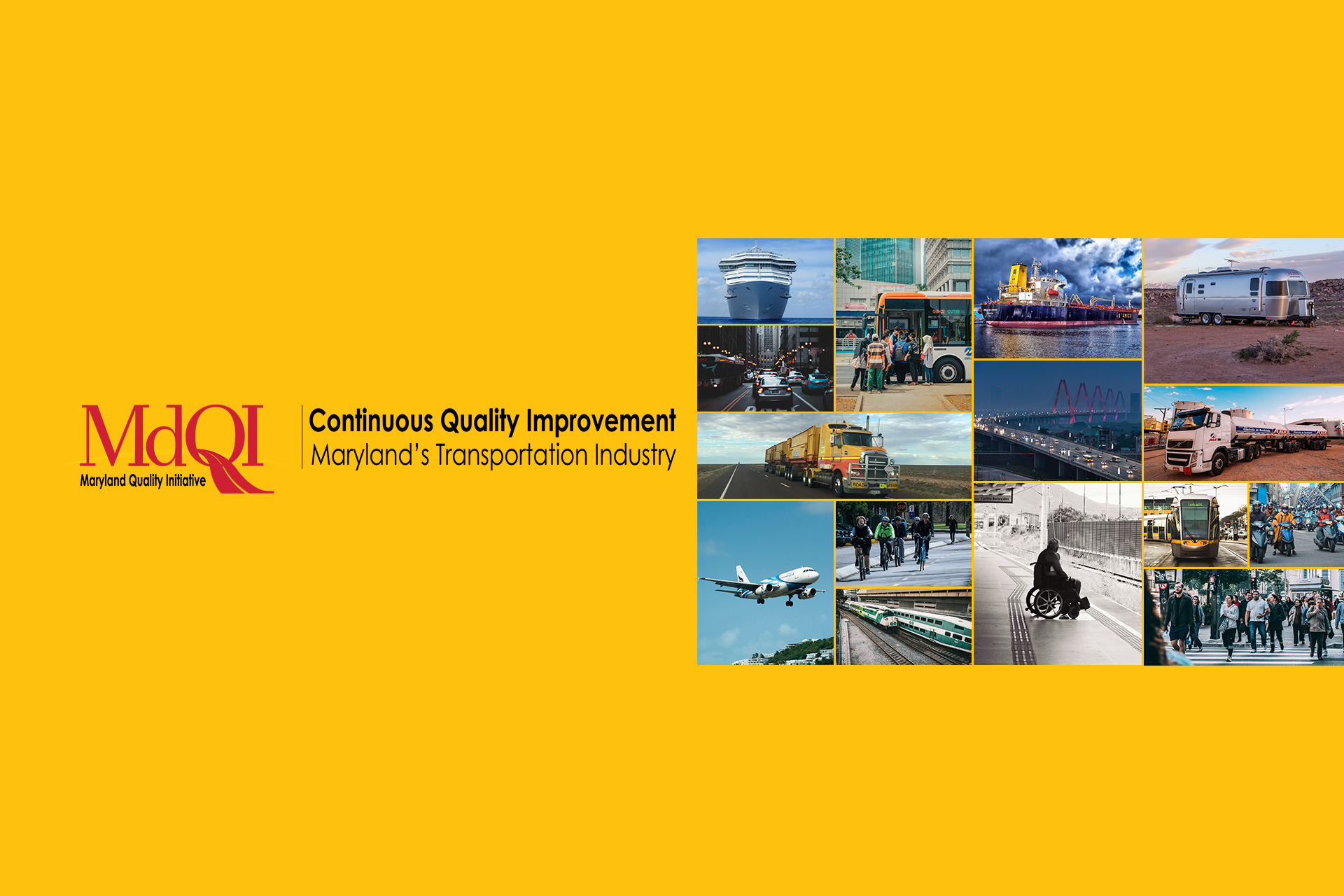 MdQI
Maryland Quality Initiative

Continuous Quality Improvement
Maryland's Transportation Industry